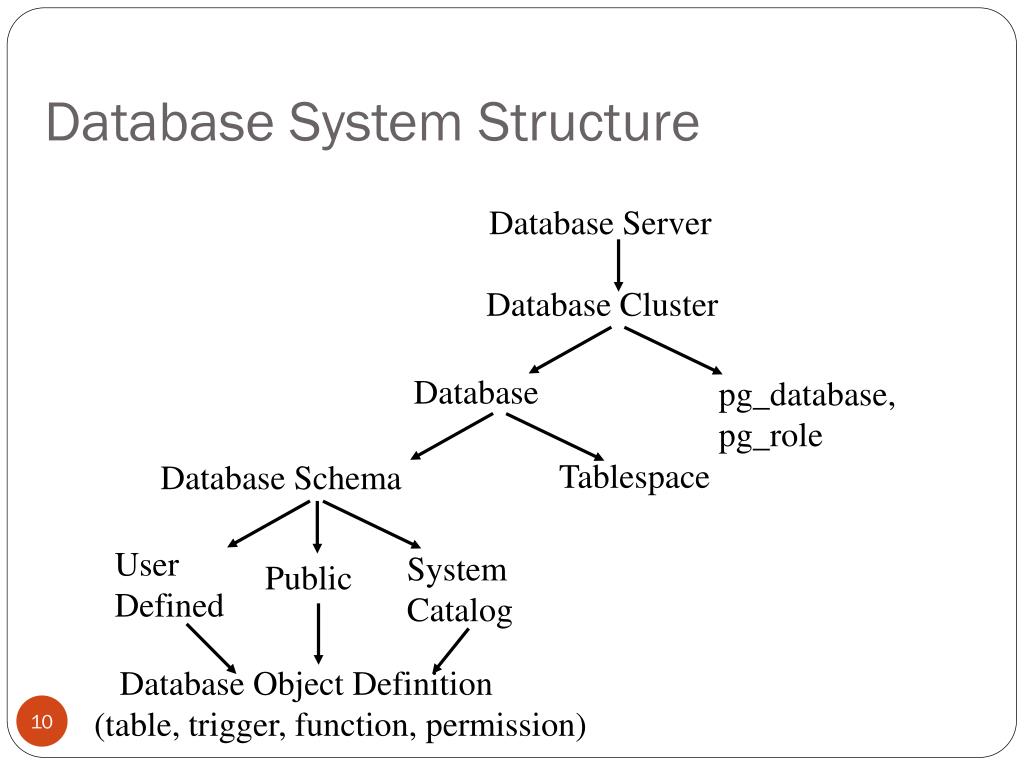 Database System Structure

Database Server

Database Cluster

Database

pg_database, pg_role

Database Schema

Tablespace

User Defined

Public

System Catalog

Database Object Definition
(table, trigger, function, permission)

10